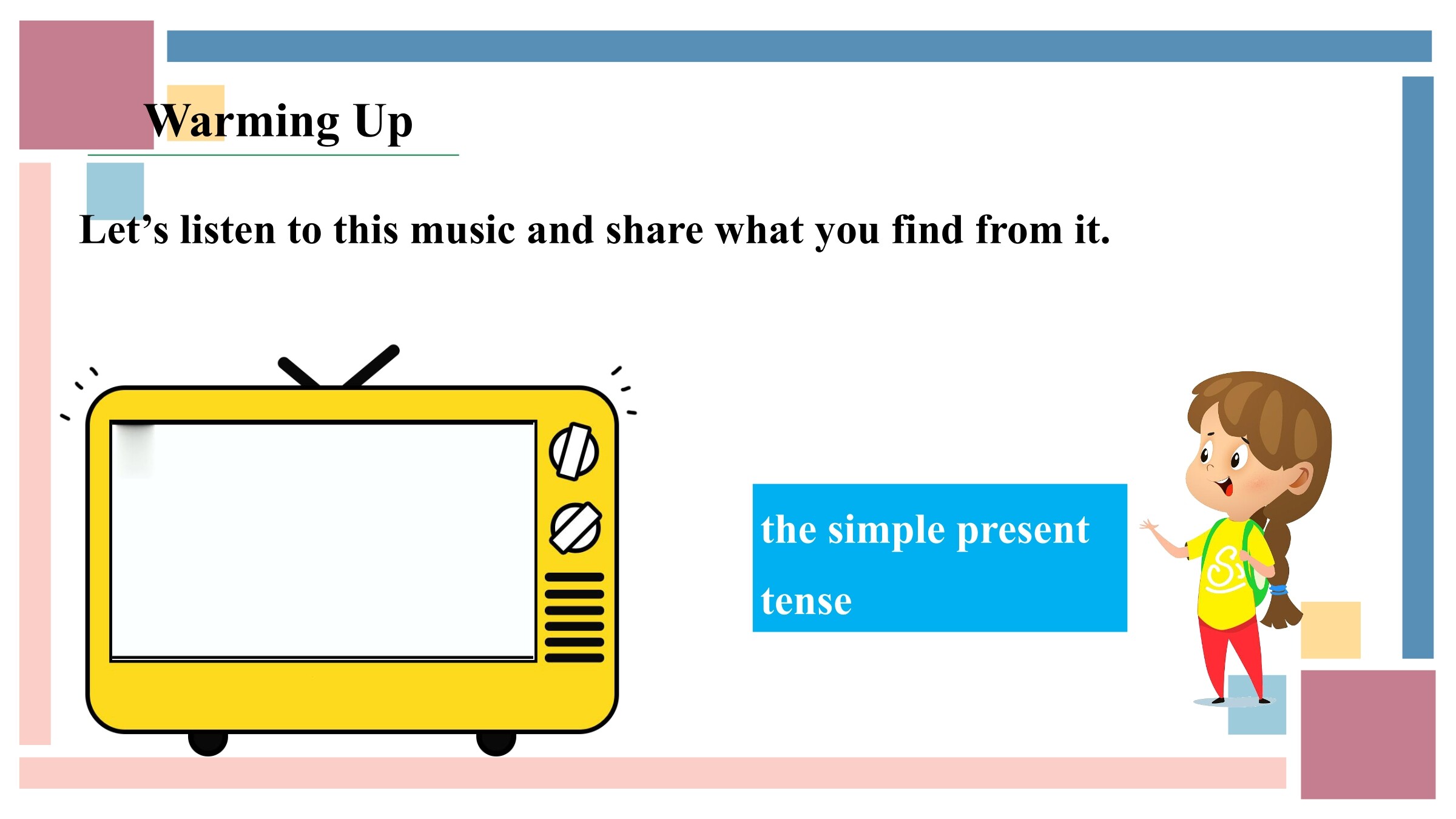 Warming Up

Let’s listen to this music and share what you find from it.

the simple present tense